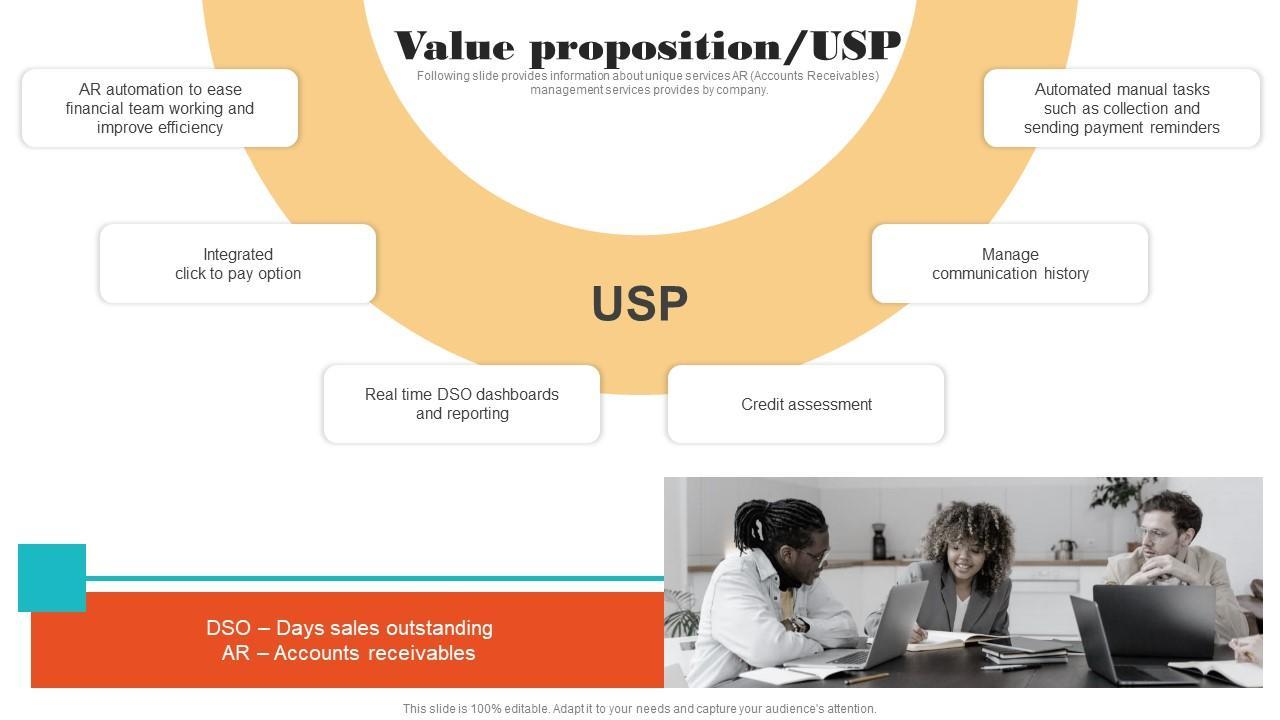 Value proposition/USP

Following slide provides information about unique services AR (Accounts Receivables) management services provides by company.

AR automation to ease financial team working and improve efficiency

Automated manual tasks such as collection and sending payment reminders

Integrated click to pay option

Manage communication history

USP

Real time DSO dashboards and reporting

Credit assessment

DSO – Days sales outstanding
AR – Accounts receivables

This slide is 100% editable. Adapt it to your needs and capture your audience's attention.